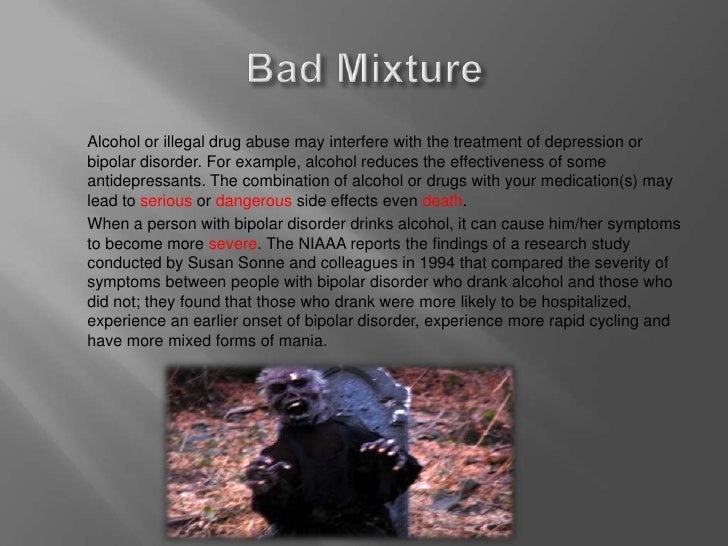 Bad Mixture

Alcohol or illegal drug abuse may interfere with the treatment of depression or bipolar disorder. For example, alcohol reduces the effectiveness of some antidepressants. The combination of alcohol or drugs with your medication(s) may lead to serious or dangerous side effects even death.

When a person with bipolar disorder drinks alcohol, it can cause him/her symptoms to become more severe. The NIAAA reports the findings of a research study conducted by Susan Sonne and colleagues in 1994 that compared the severity of symptoms between people with bipolar disorder who drank alcohol and those who did not; they found that those who drank were more likely to be hospitalized, experience an earlier onset of bipolar disorder, experience more rapid cycling and have more mixed forms of mania.